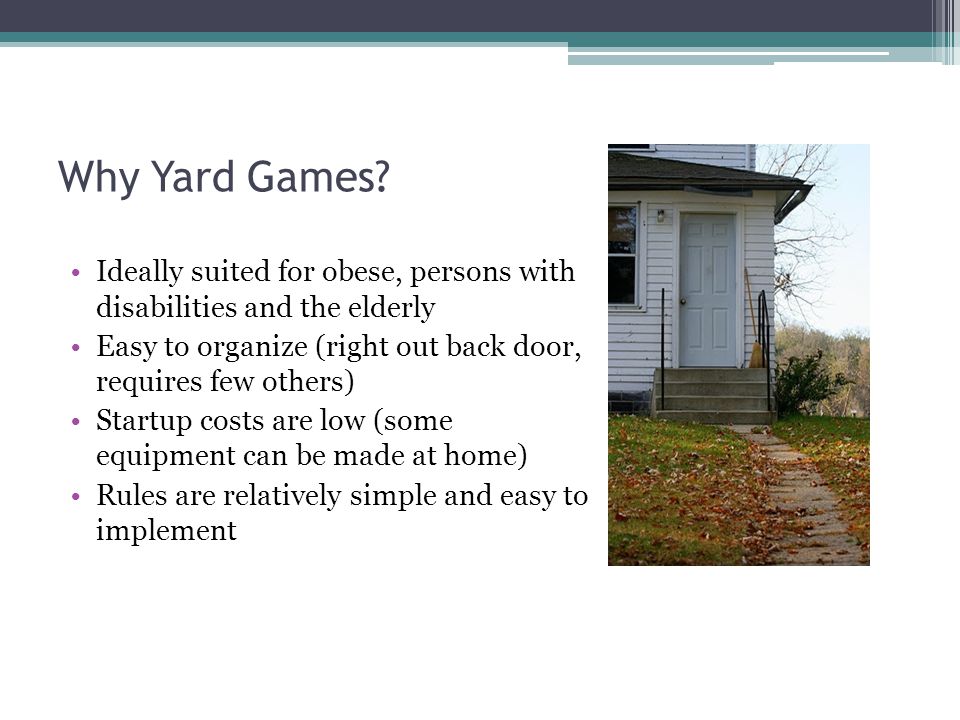 Why Yard Games?

• Ideally suited for obese, persons with disabilities and the elderly
• Easy to organize (right out back door, requires few others)
• Startup costs are low (some equipment can be made at home)
• Rules are relatively simple and easy to implement